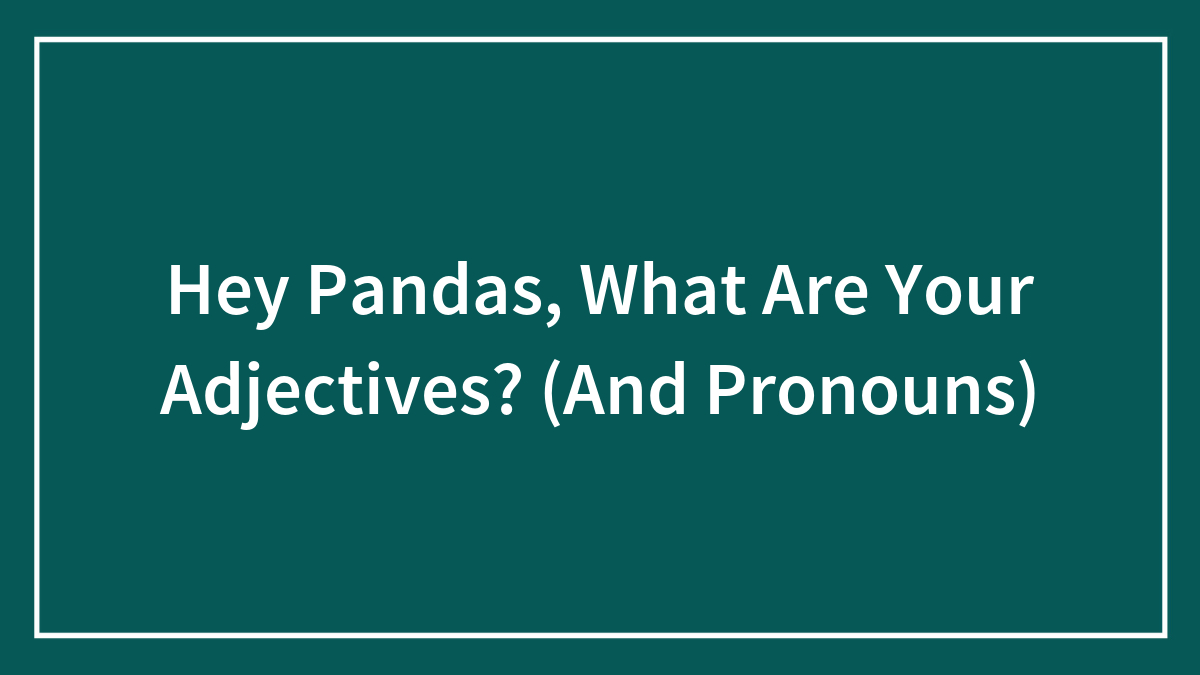 Hey Pandas, What Are Your Adjectives? (And Pronouns)